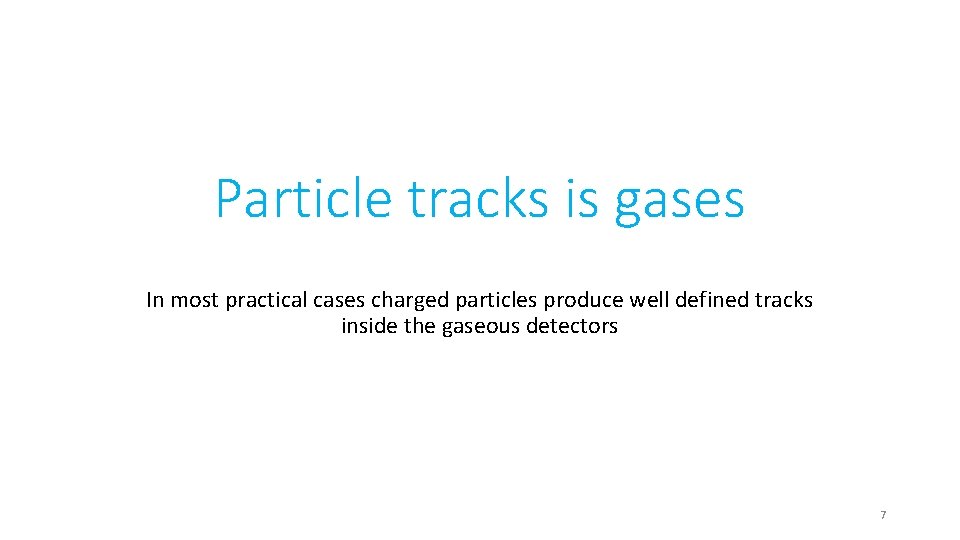 Particle tracks is gases

In most practical cases charged particles produce well defined tracks inside the gaseous detectors

7